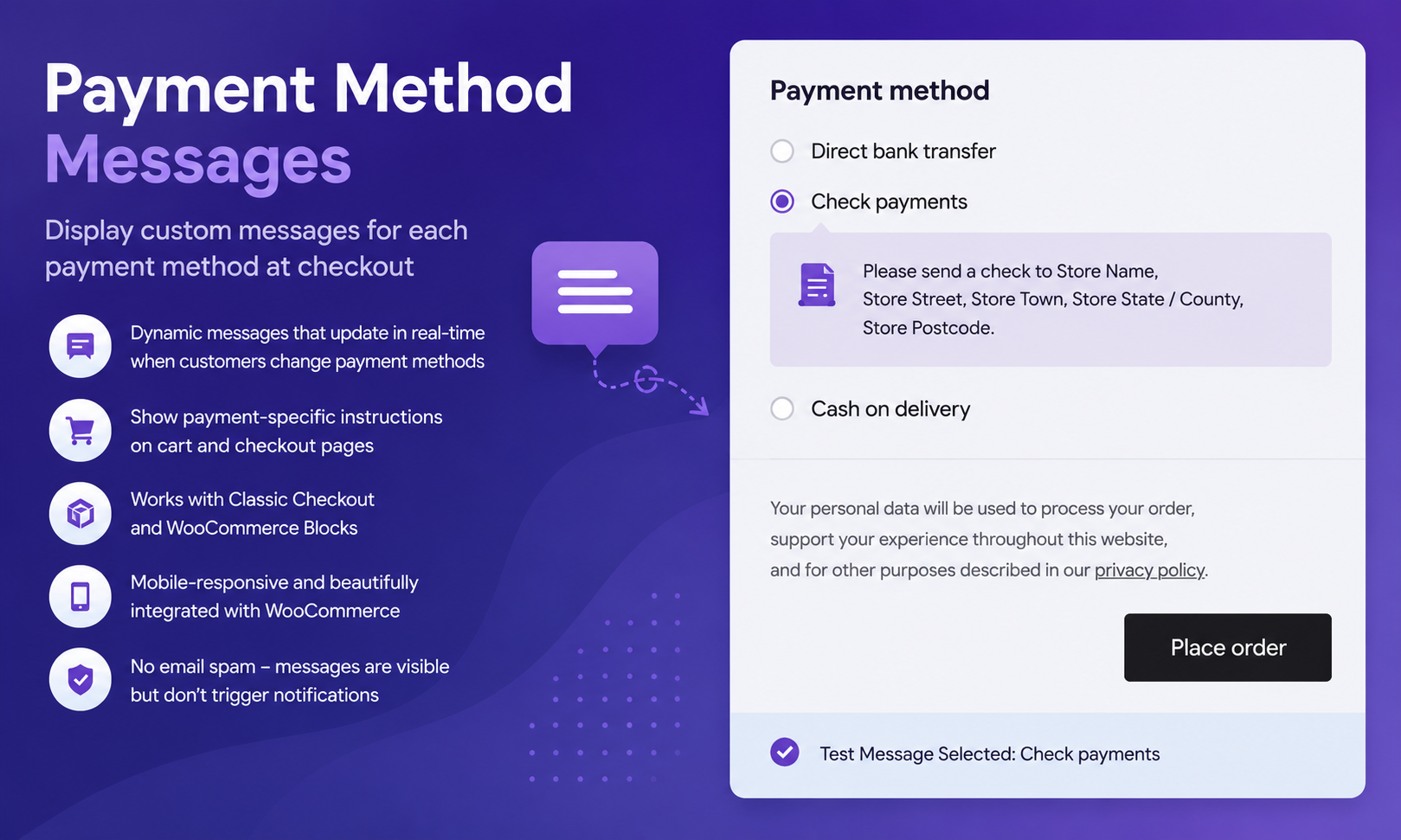 Payment Method Messages

Display custom messages for each payment method at checkout

Dynamic messages that update in real-time when customers change payment methods

Show payment-specific instructions on cart and checkout pages

Works with Classic Checkout and WooCommerce Blocks

Mobile-responsive and beautifully integrated with WooCommerce

No email spam – messages are visible but don't trigger notifications

Payment method

Direct bank transfer

Check payments

Please send a check to Store Name, Store Street, Store Town, Store State / County, Store Postcode.

Cash on delivery

Your personal data will be used to process your order, support your experience throughout this website, and for other purposes described in our privacy policy.

Place order

Test Message Selected: Check payments